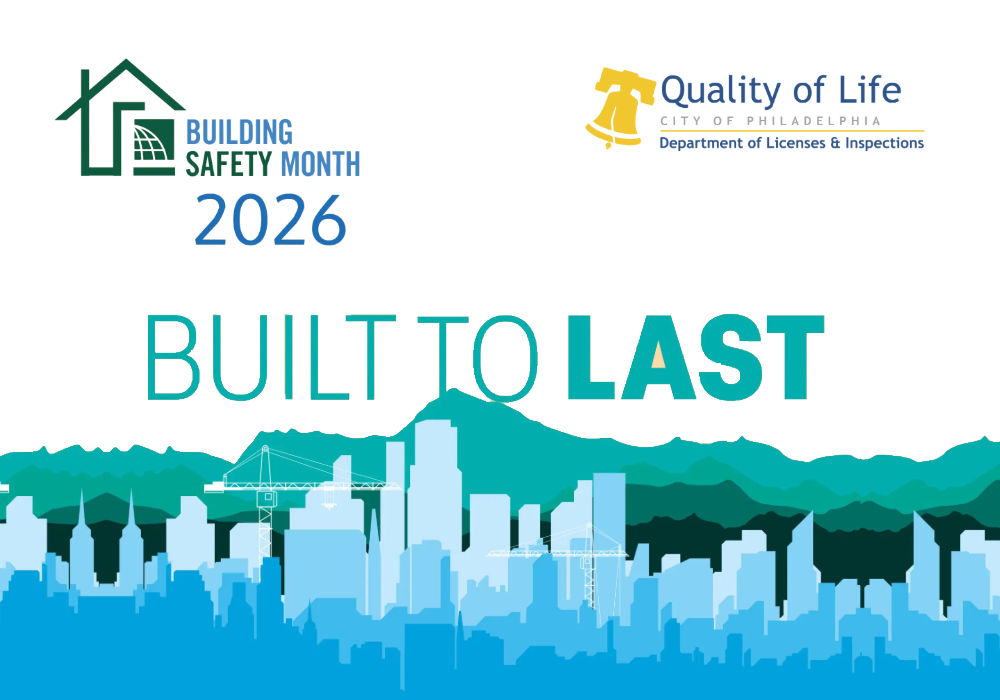 BUILDING SAFETY MONTH
2026

Quality of Life
CITY OF PHILADELPHIA
Department of Licenses & Inspections

BUILT TO LAST